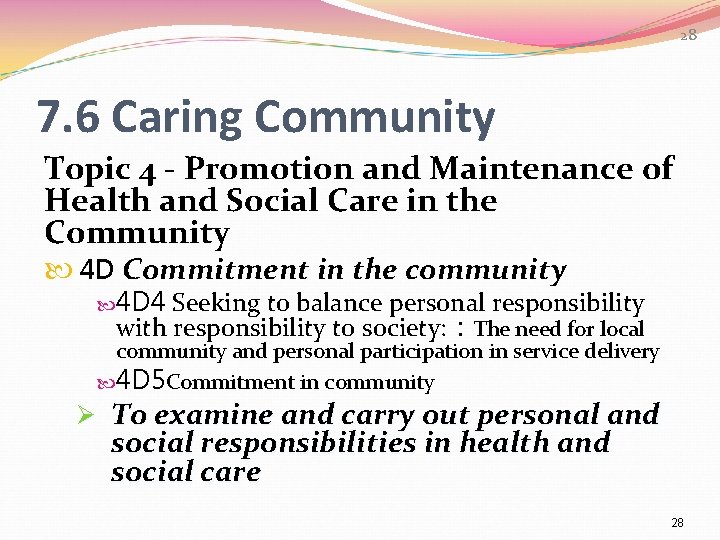 28

7.6 Caring Community

Topic 4 - Promotion and Maintenance of Health and Social Care in the Community

4D Commitment in the community

4D4 Seeking to balance personal responsibility with responsibility to society: : The need for local community and personal participation in service delivery

4D5Commitment in community

To examine and carry out personal and social responsibilities in health and social care

28